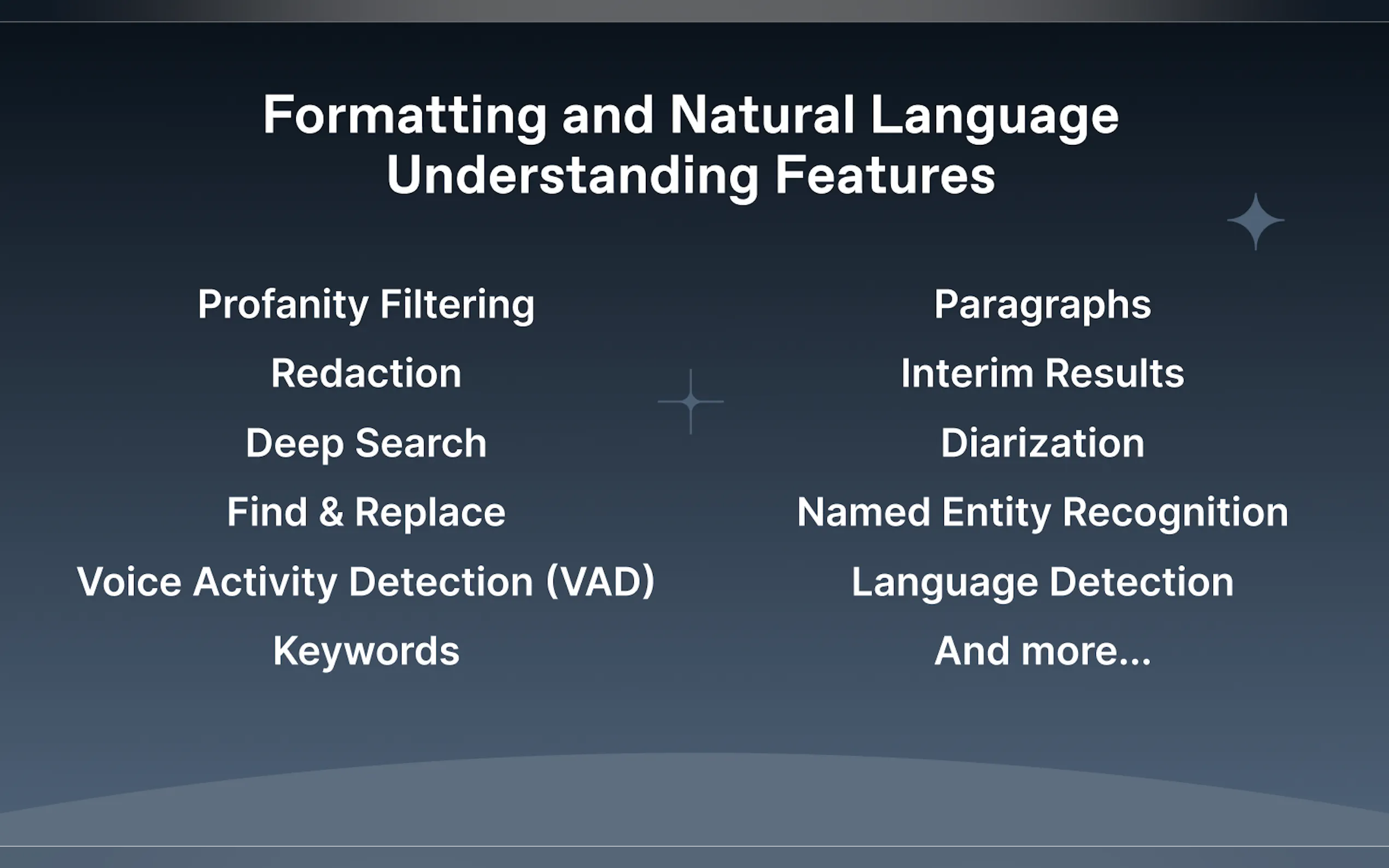 Formatting and Natural Language Understanding Features

Profanity Filtering
Redaction
Deep Search
Find & Replace
Voice Activity Detection (VAD)
Keywords

Paragraphs
Interim Results
Diarization
Named Entity Recognition
Language Detection
And more...